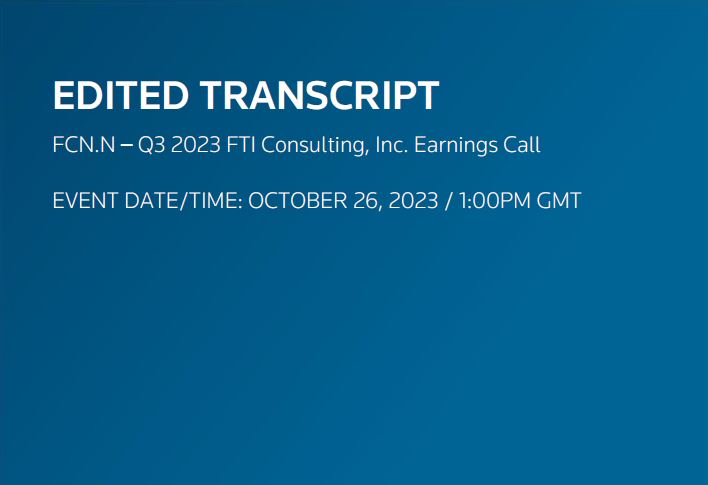 EDITED TRANSCRIPT

FCN.N – Q3 2023 FTI Consulting, Inc. Earnings Call

EVENT DATE/TIME: OCTOBER 26, 2023 / 1:00PM GMT